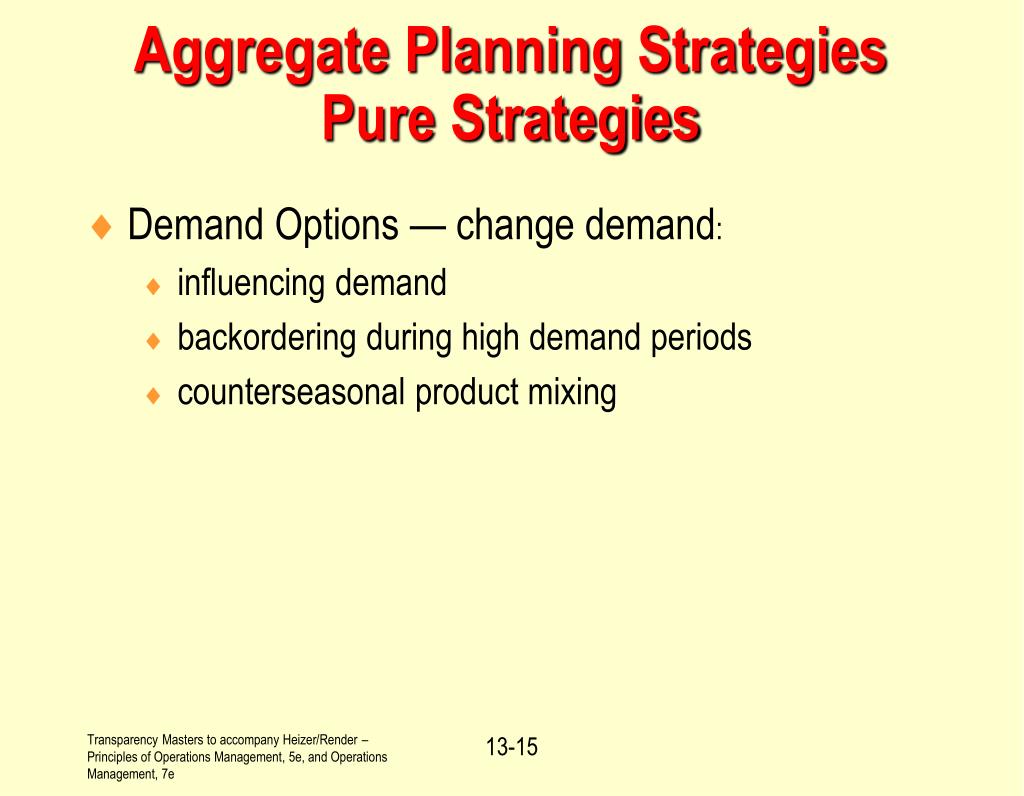 Aggregate Planning Strategies
Pure Strategies

♦ Demand Options — change demand:
♦ influencing demand
♦ backordering during high demand periods
♦ counterseasonal product mixing

Transparency Masters to accompany Heizer/Render – Principles of Operations Management, 5e, and Operations Management, 7e

13-15